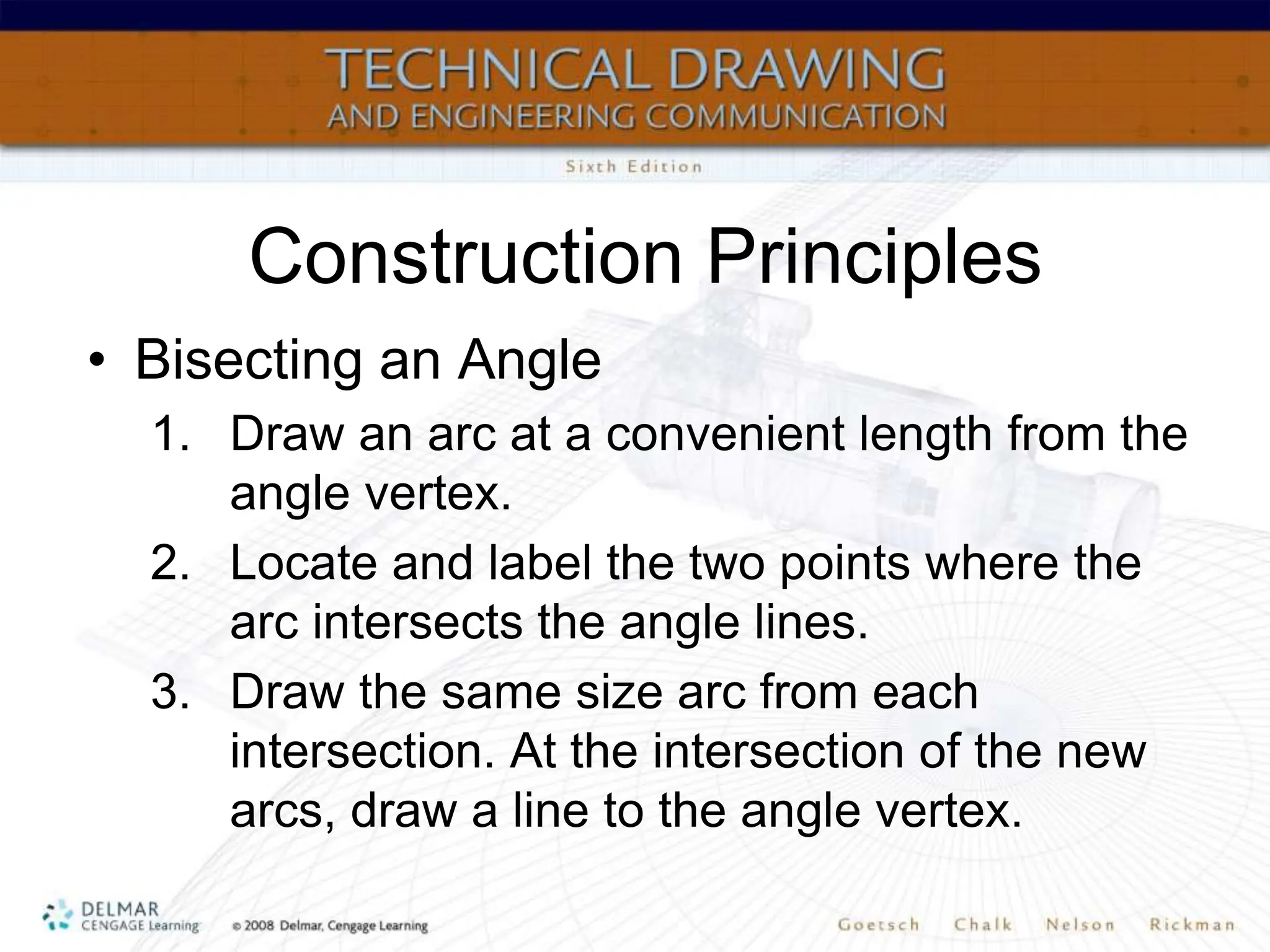 TECHNICAL DRAWING
AND ENGINEERING COMMUNICATION
Sixth Edition

Construction Principles

• Bisecting an Angle
1. Draw an arc at a convenient length from the angle vertex.
2. Locate and label the two points where the arc intersects the angle lines.
3. Draw the same size arc from each intersection. At the intersection of the new arcs, draw a line to the angle vertex.

DELMAR
CENGAGE Learning
© 2008 Delmar, Cengage Learning
Goetsch Chalk Nelson Rickman